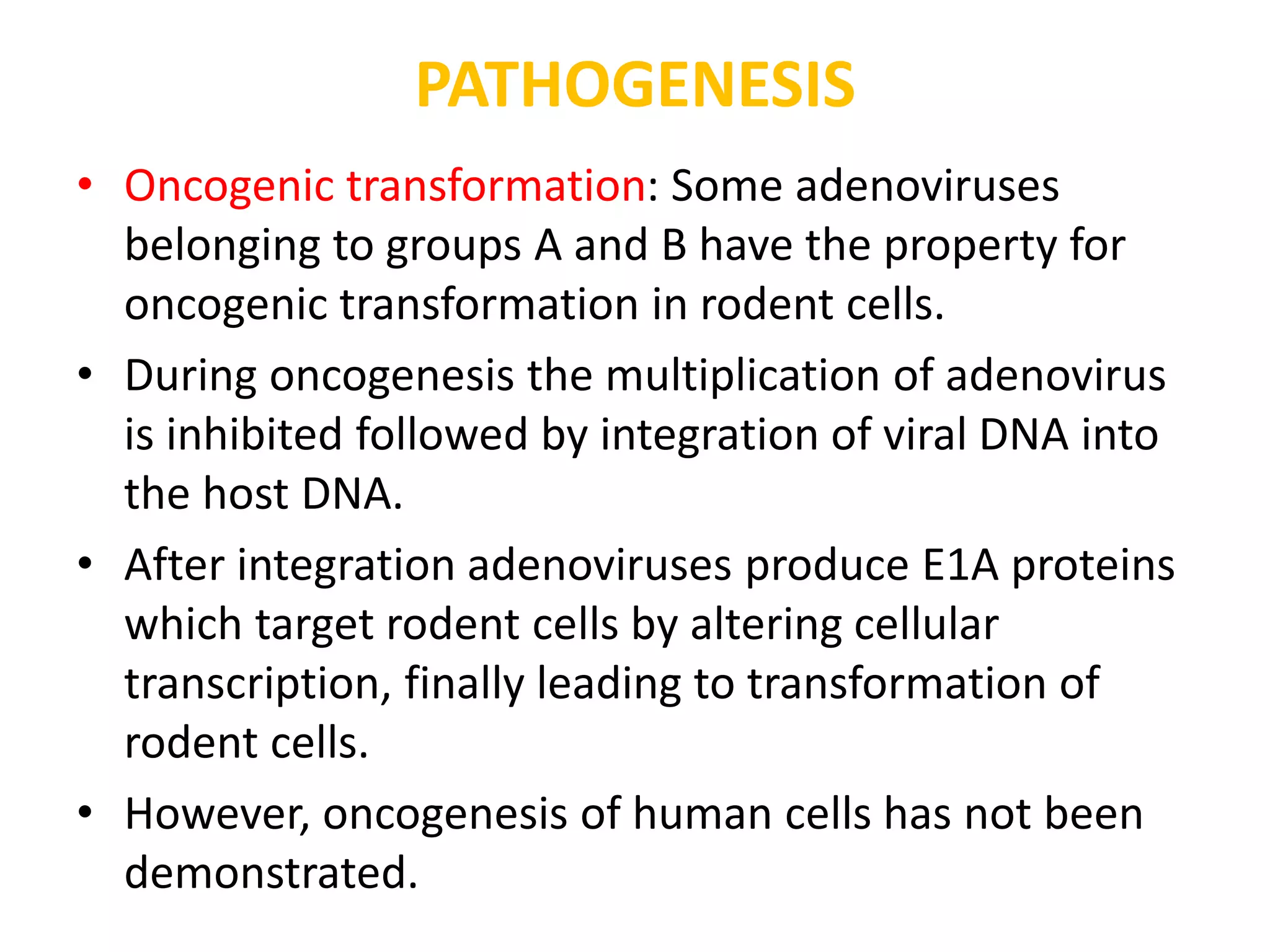 PATHOGENESIS

• Oncogenic transformation: Some adenoviruses belonging to groups A and B have the property for oncogenic transformation in rodent cells.

• During oncogenesis the multiplication of adenovirus is inhibited followed by integration of viral DNA into the host DNA.

• After integration adenoviruses produce E1A proteins which target rodent cells by altering cellular transcription, finally leading to transformation of rodent cells.

• However, oncogenesis of human cells has not been demonstrated.